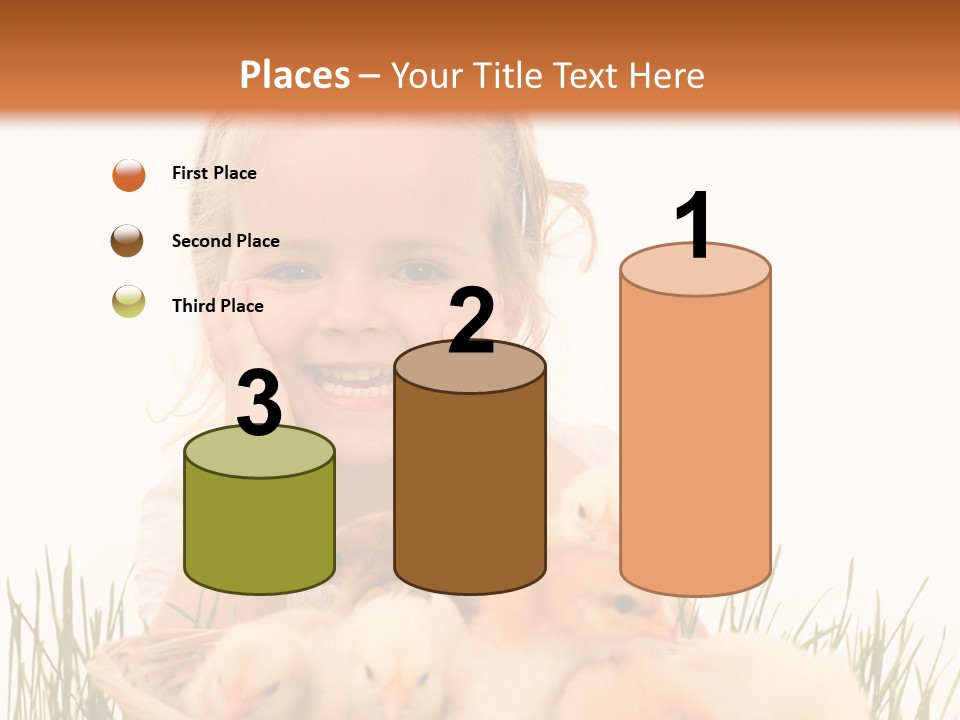 Places – Your Title Text Here

First Place

Second Place

Third Place

3

2

1